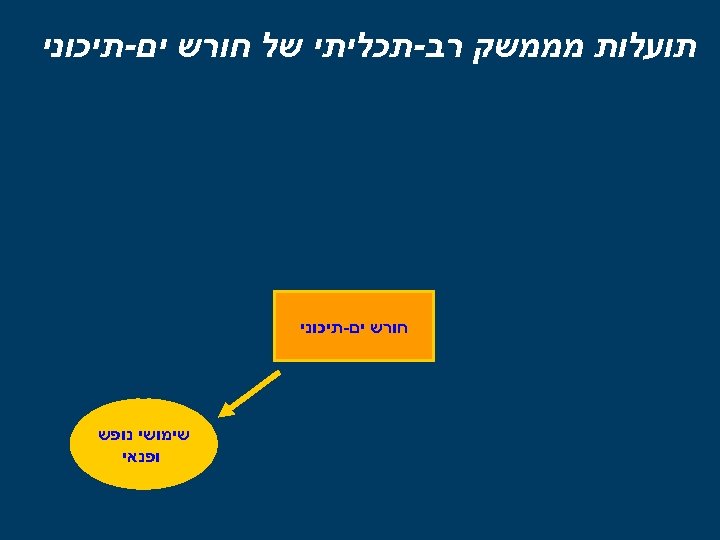 תועלות מממשק רב-תכליתי של חורש ים-תיכוני

חורש ים-תיכוני

שימושי נופש ופנאי